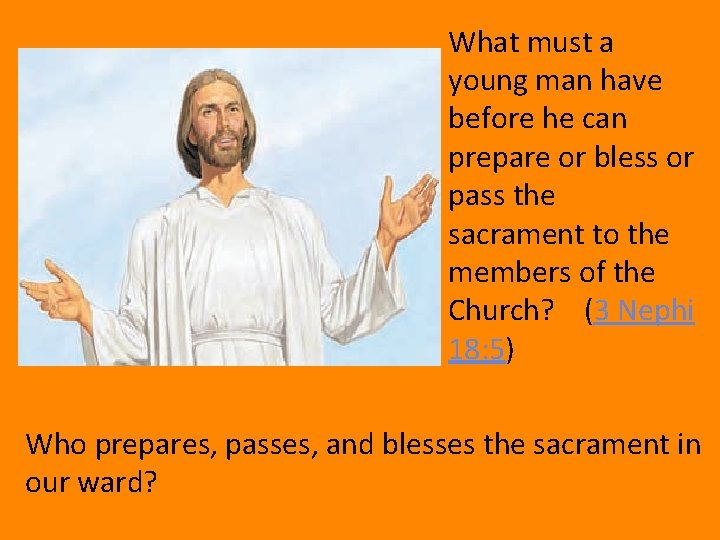 What must a young man have before he can prepare or bless or pass the sacrament to the members of the Church? (3 Nephi 18:5)

Who prepares, passes, and blesses the sacrament in our ward?